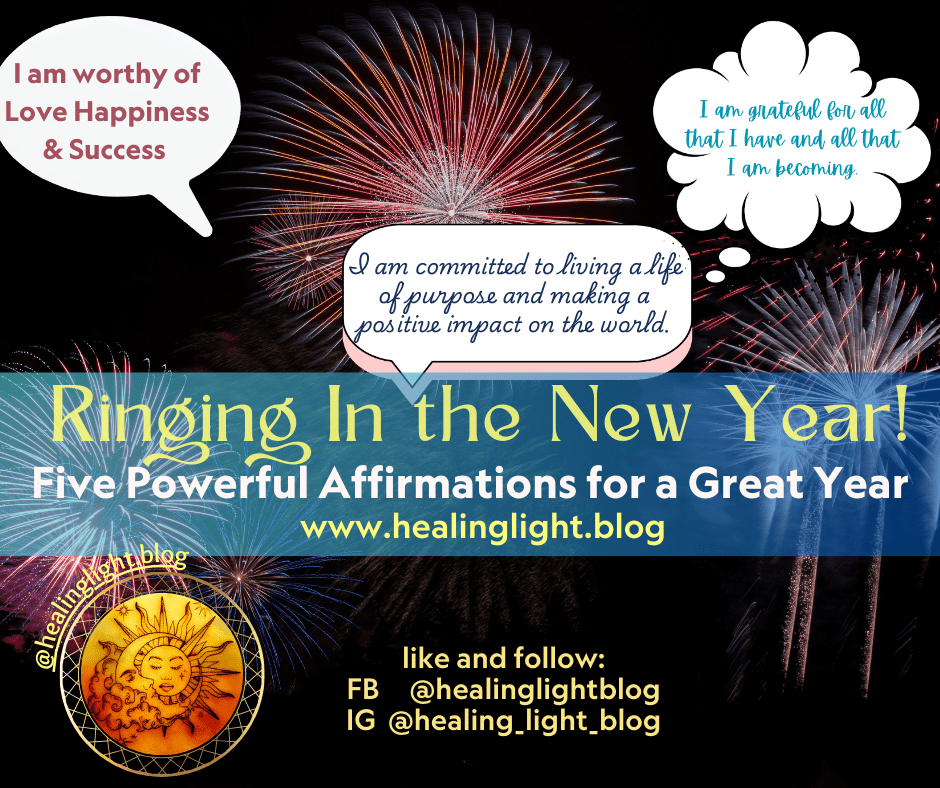 I am worthy of Love Happiness & Success

I am grateful for all that I have and all that I am becoming.

I am committed to living a life of purpose and making a positive impact on the world.

Ringing In the New Year!

Five Powerful Affirmations for a Great Year

www.healinglight.blog

@healinglight.blog

like and follow:
FB @healinglightblog
IG @healing_light_blog